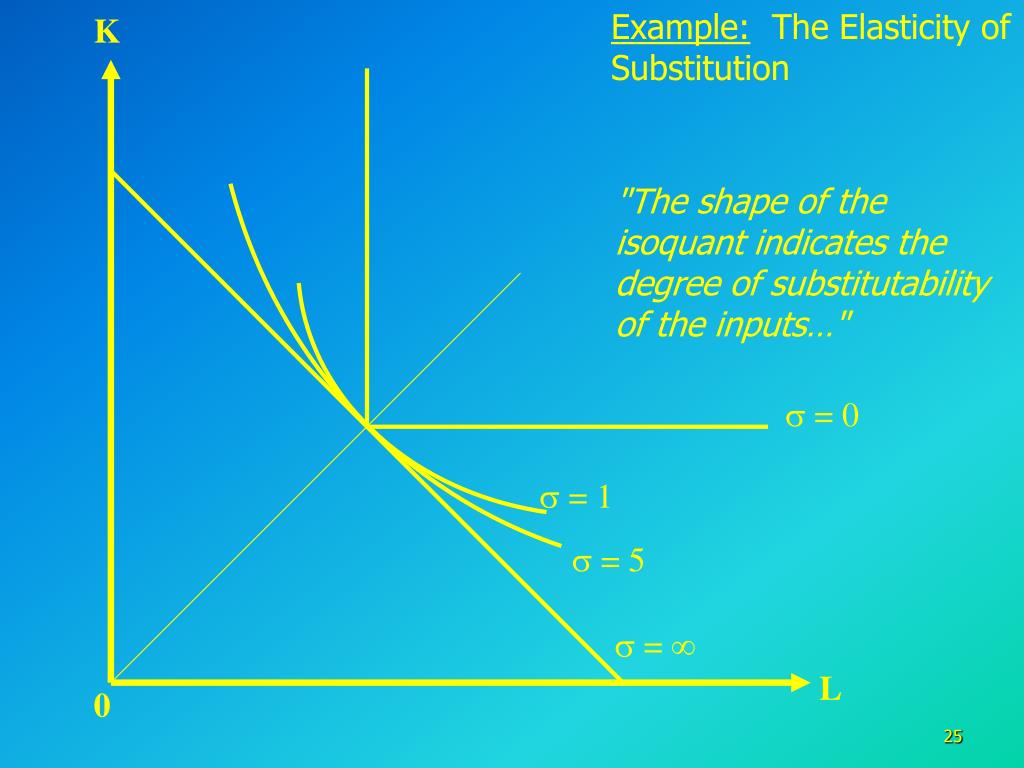 Example: The Elasticity of Substitution

"The shape of the isoquant indicates the degree of substitutability of the inputs…"

K

$\sigma = 0$

$\sigma = 1$

$\sigma = 5$

$\sigma = \infty$

0

L

25